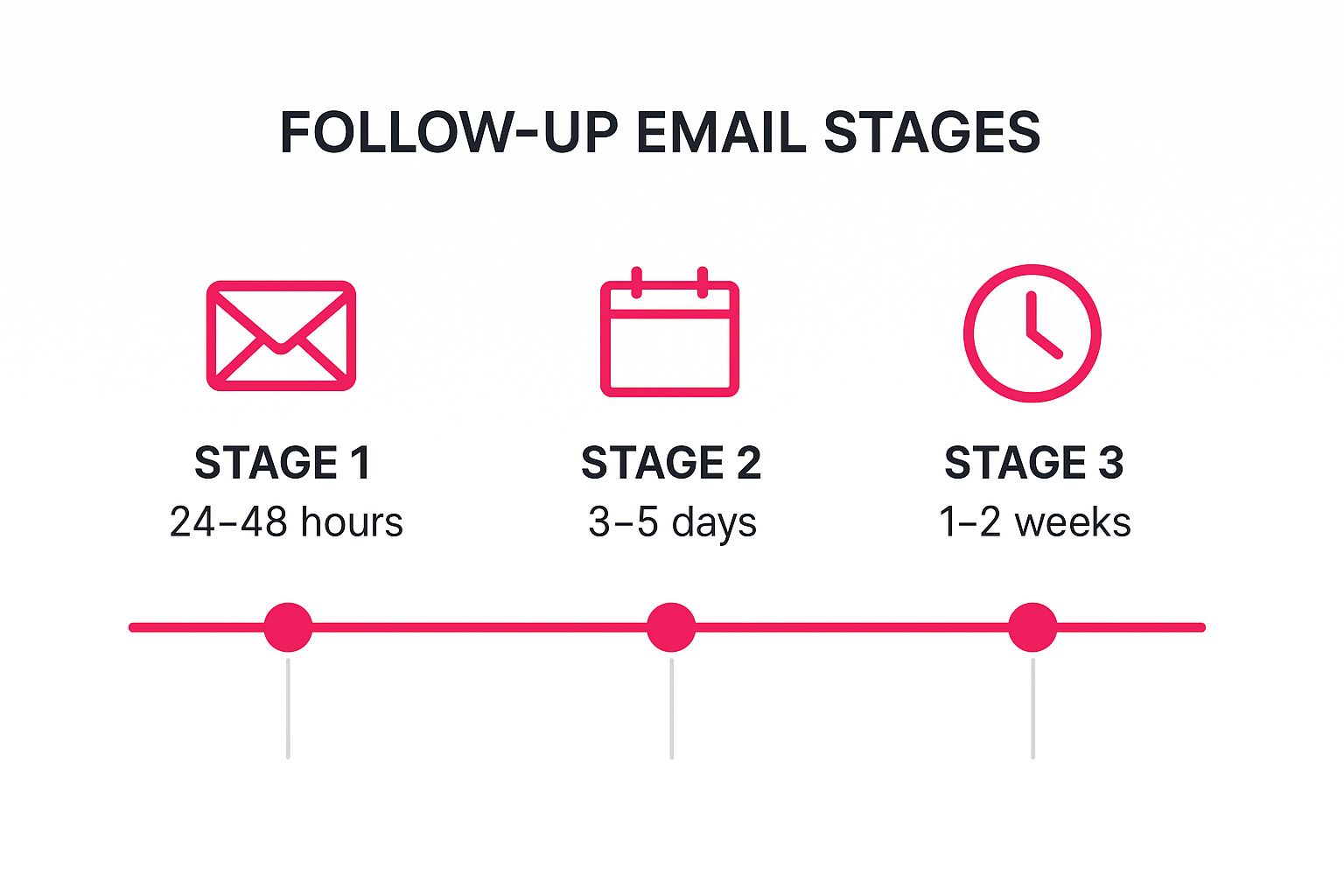 FOLLOW-UP EMAIL STAGES

STAGE 1
24–48 hours

STAGE 2
3–5 days

STAGE 3
1–2 weeks